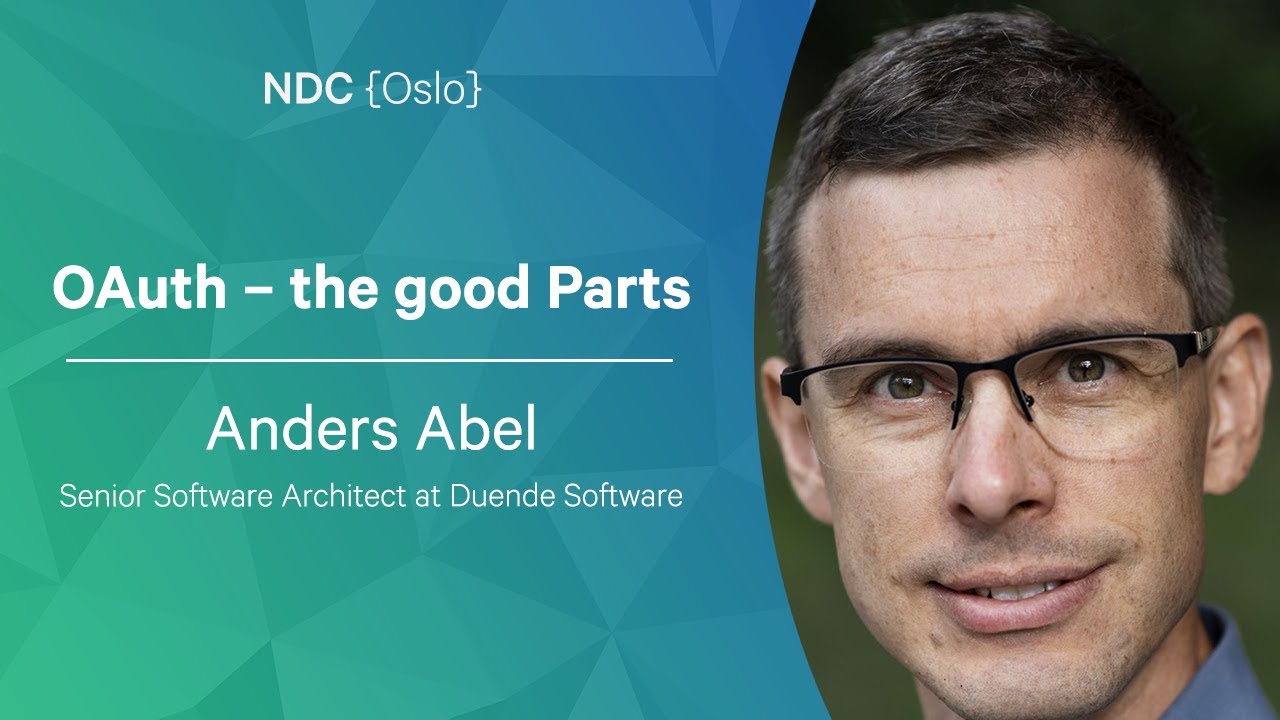 NDC {Oslo}

OAuth – the good Parts

Anders Abel

Senior Software Architect at Duende Software